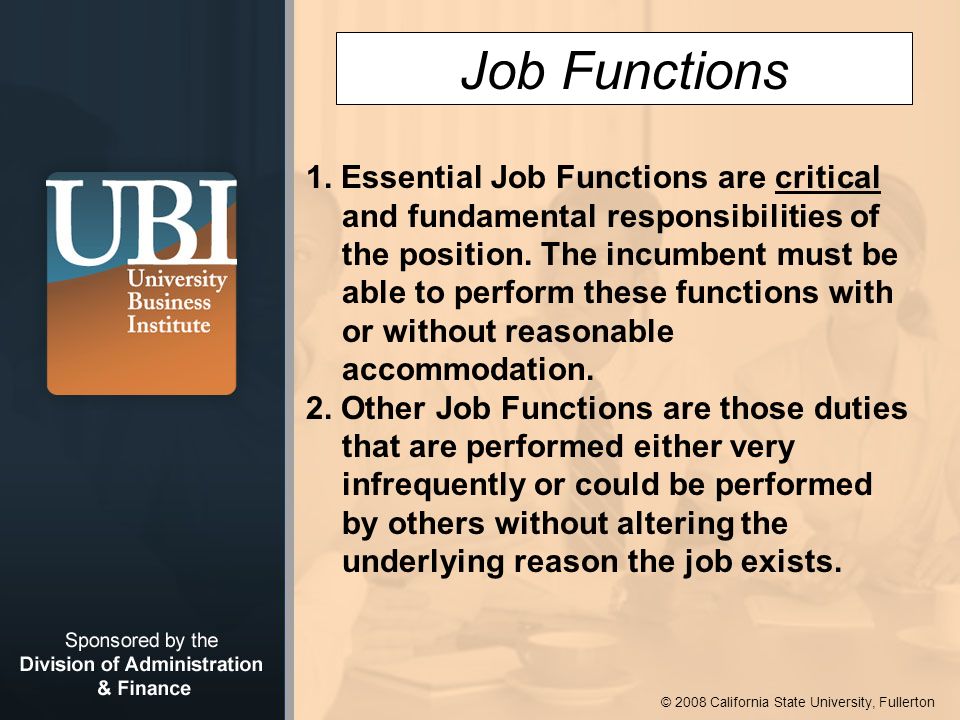 UBI
University Business Institute

Sponsored by the
Division of Administration & Finance

Job Functions

1. Essential Job Functions are critical and fundamental responsibilities of the position. The incumbent must be able to perform these functions with or without reasonable accommodation.
2. Other Job Functions are those duties that are performed either very infrequently or could be performed by others without altering the underlying reason the job exists.

© 2008 California State University, Fullerton